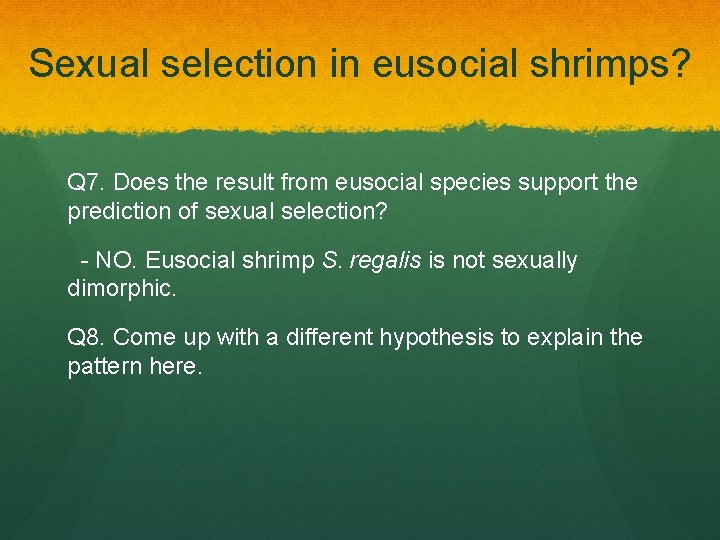 Sexual selection in eusocial shrimps?

Q7. Does the result from eusocial species support the prediction of sexual selection?

- NO. Eusocial shrimp S. regalis is not sexually dimorphic.

Q8. Come up with a different hypothesis to explain the pattern here.